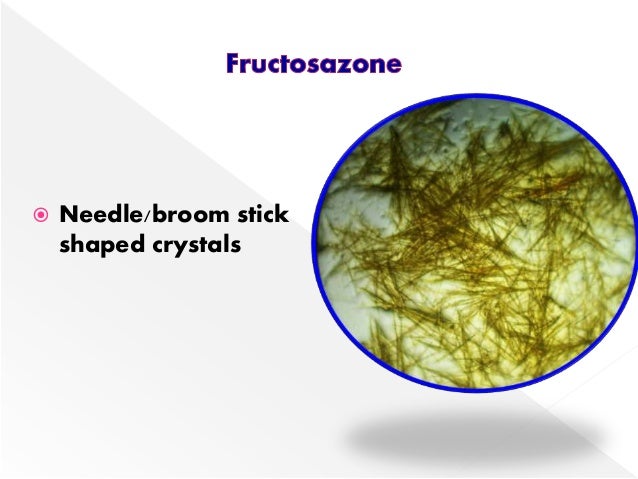 Fructosazone

Needle/broom stick shaped crystals